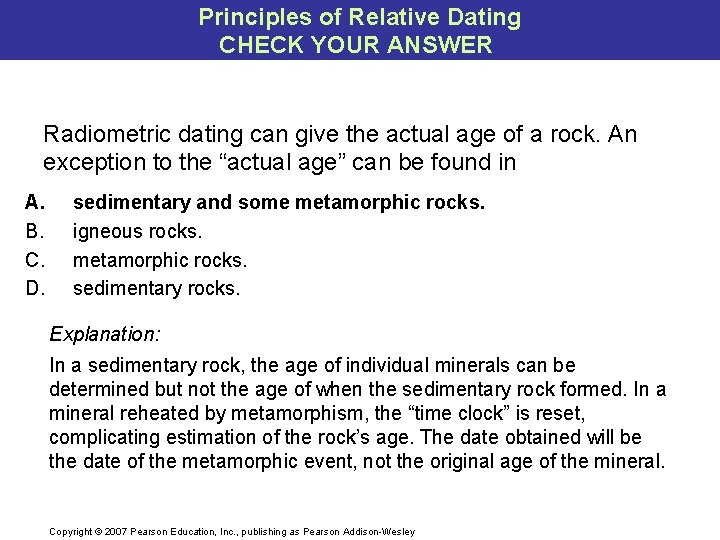 Principles of Relative Dating
CHECK YOUR ANSWER

Radiometric dating can give the actual age of a rock. An exception to the “actual age” can be found in

A. sedimentary and some metamorphic rocks.
B. igneous rocks.
C. metamorphic rocks.
D. sedimentary rocks.

Explanation:

In a sedimentary rock, the age of individual minerals can be determined but not the age of when the sedimentary rock formed. In a mineral reheated by metamorphism, the “time clock” is reset, complicating estimation of the rock’s age. The date obtained will be the date of the metamorphic event, not the original age of the mineral.

Copyright © 2007 Pearson Education, Inc., publishing as Pearson Addison-Wesley